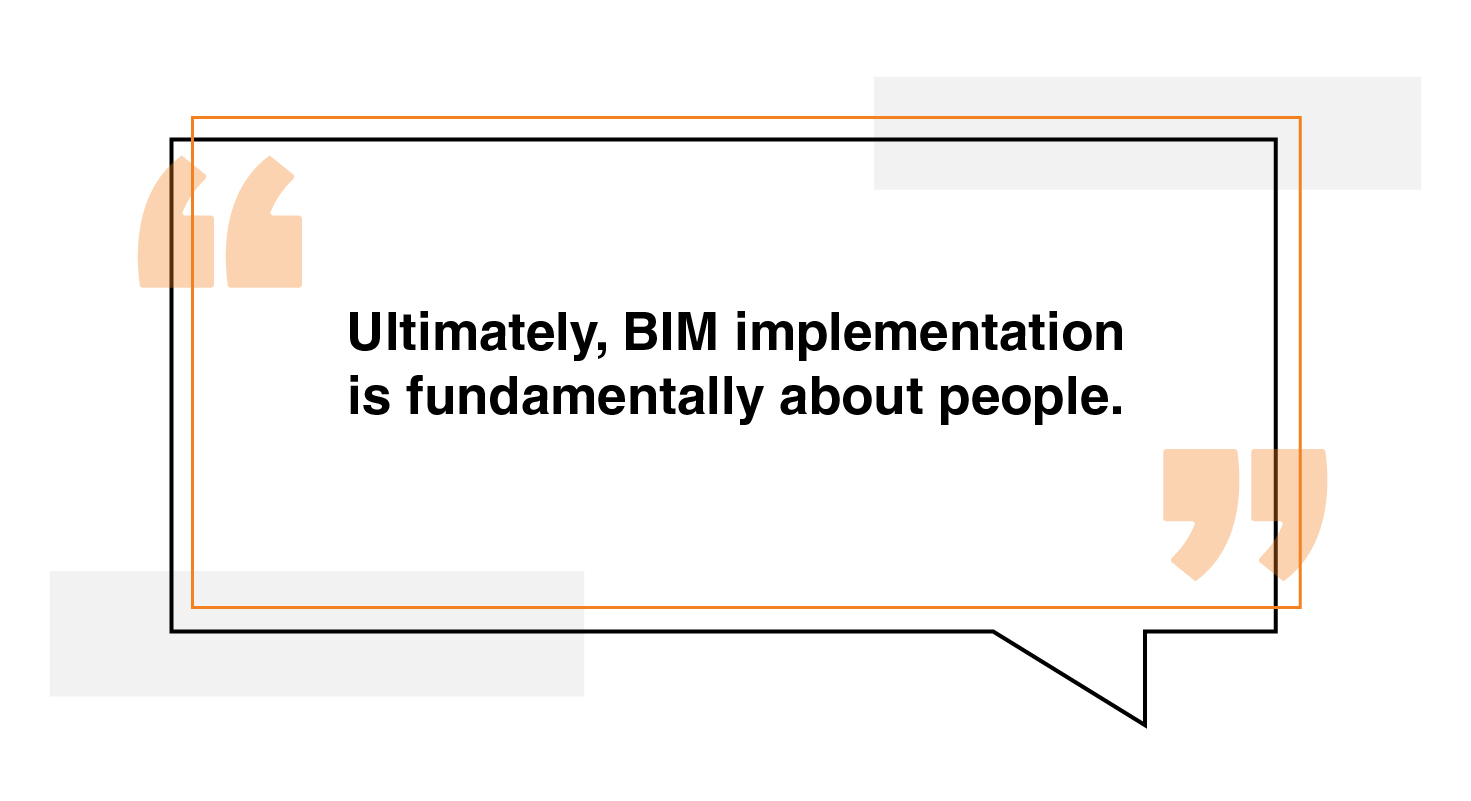 Ultimately, BIM implementation is fundamentally about people.